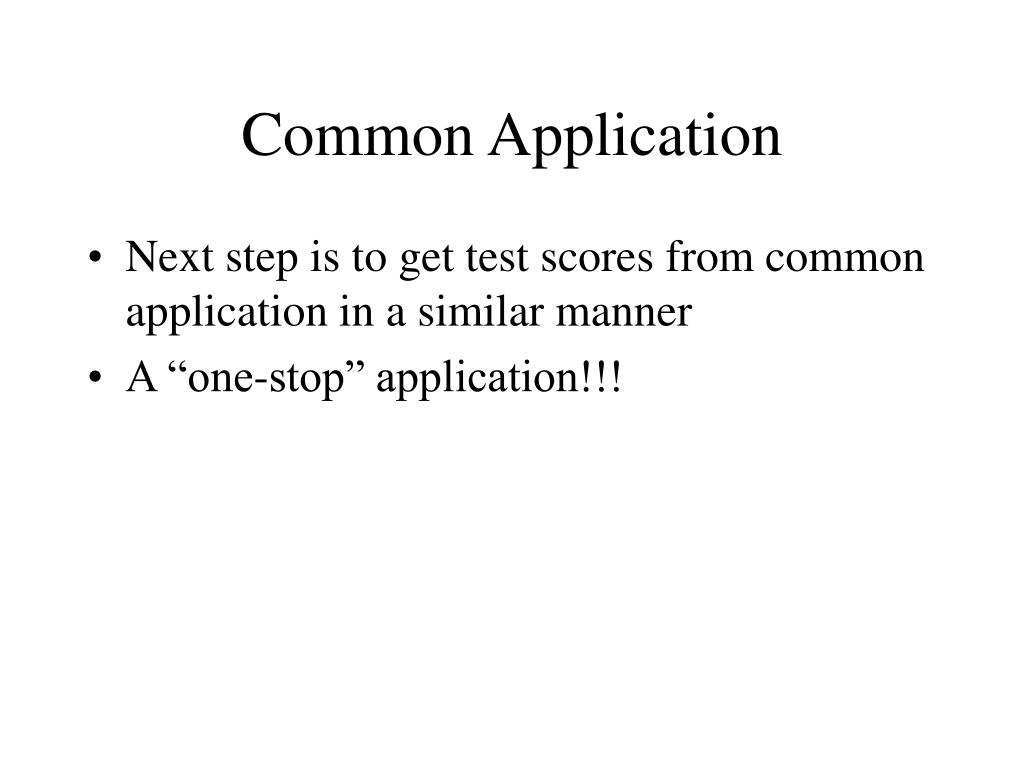 Common Application

• Next step is to get test scores from common application in a similar manner
• A “one-stop” application!!!